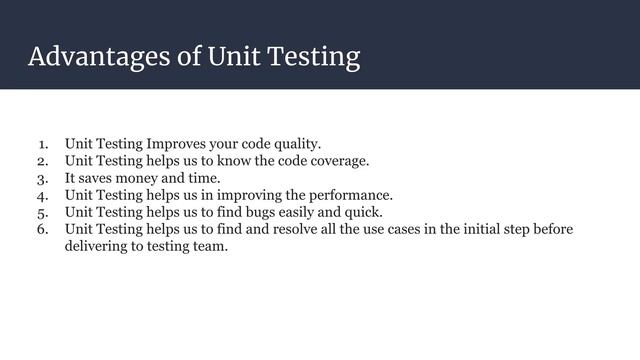 Advantages of Unit Testing

1. Unit Testing Improves your code quality.
2. Unit Testing helps us to know the code coverage.
3. It saves money and time.
4. Unit Testing helps us in improving the performance.
5. Unit Testing helps us to find bugs easily and quick.
6. Unit Testing helps us to find and resolve all the use cases in the initial step before delivering to testing team.